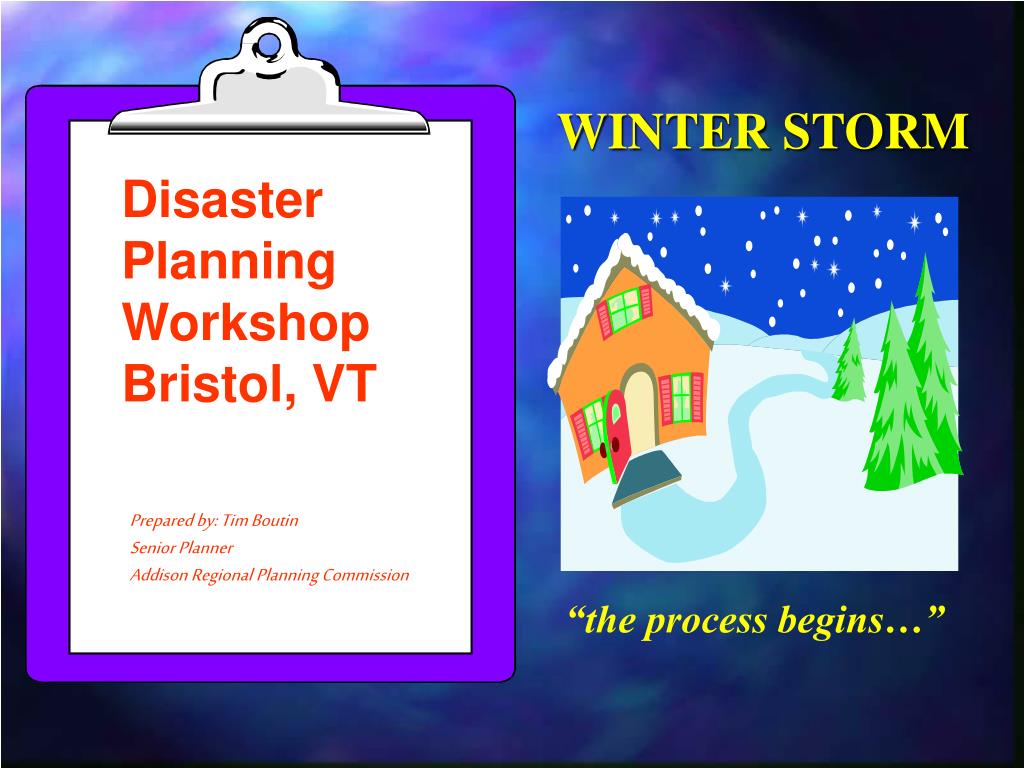 Disaster Planning Workshop Bristol, VT

Prepared by: Tim Boutin
Senior Planner
Addison Regional Planning Commission

WINTER STORM

“the process begins…”